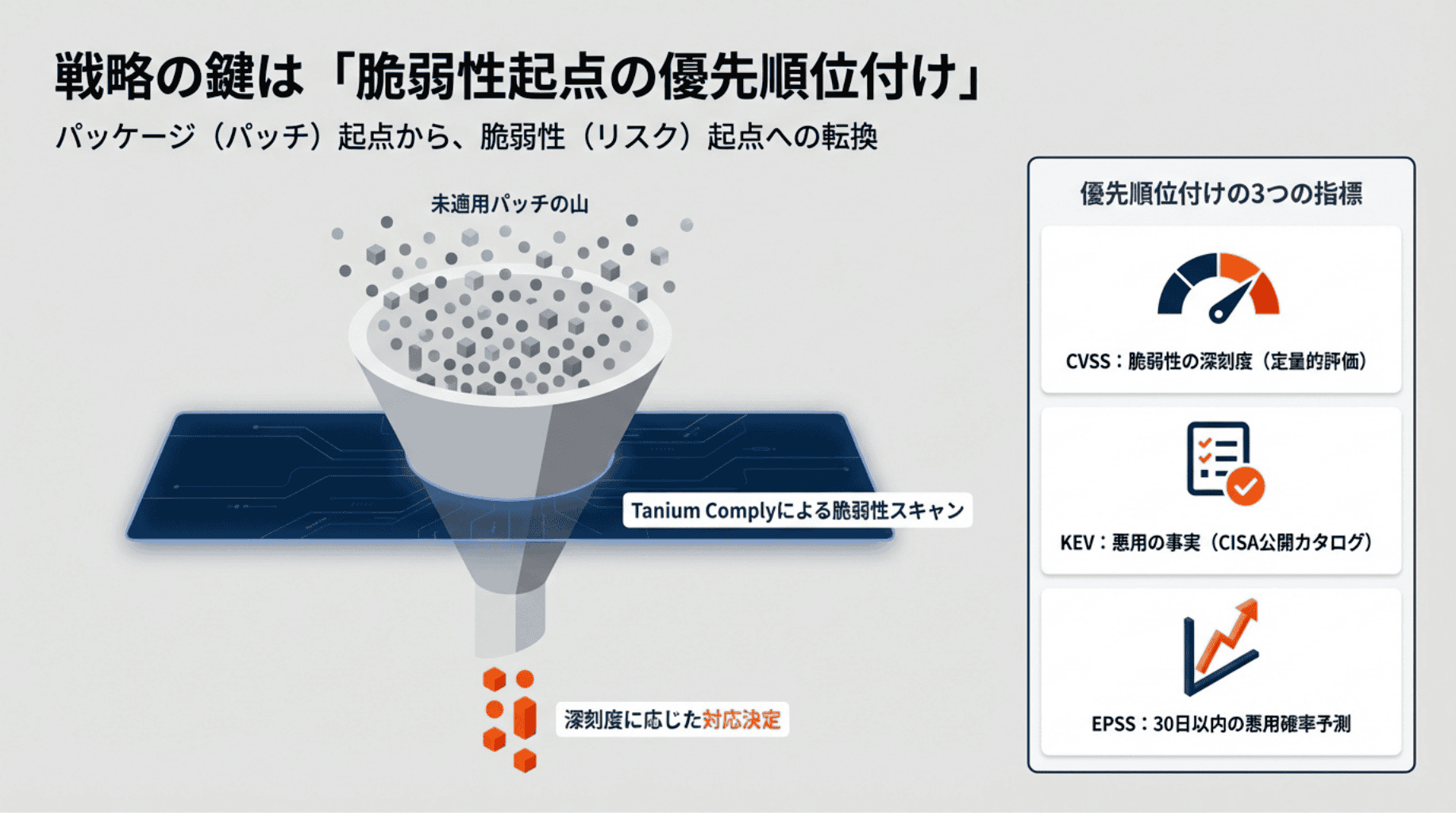 戦略の鍵は「脆弱性起点の優先順位付け」

パッケージ（パッチ）起点から、脆弱性（リスク）起点への転換

未適用パッチの山

Tanium Complyによる脆弱性スキャン

深刻度に応じた対応決定

優先順位付けの3つの指標

CVSS：脆弱性の深刻度（定量的評価）

KEV：悪用の事実（CISA公開カタログ）

EPSS：30日以内の悪用確率予測